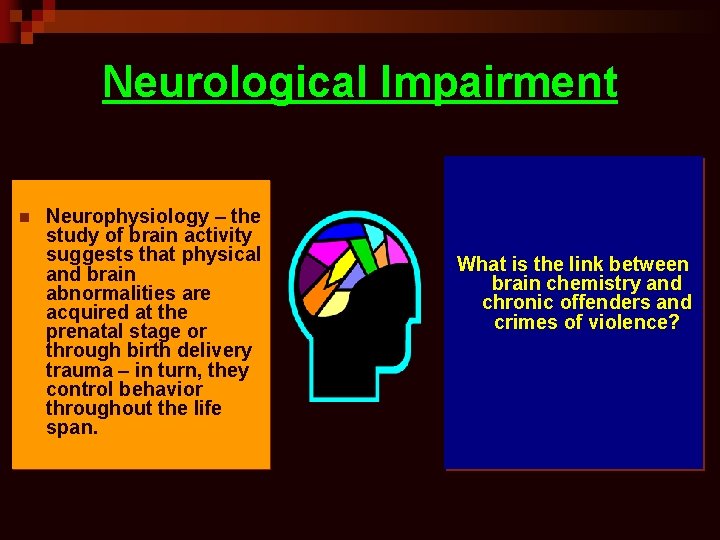 Neurological Impairment

Neurophysiology – the study of brain activity suggests that physical and brain abnormalities are acquired at the prenatal stage or through birth delivery trauma – in turn, they control behavior throughout the life span.

What is the link between brain chemistry and chronic offenders and crimes of violence?